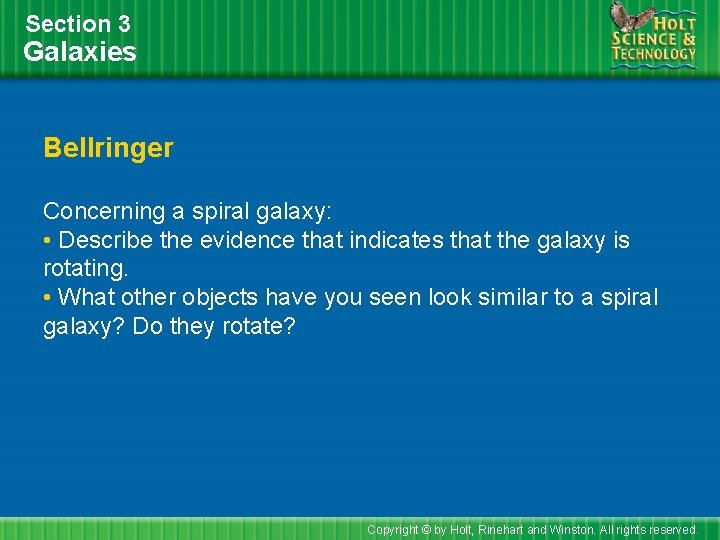 Section 3
Galaxies

HOLT
SCIENCE &
TECHNOLOGY

Bellringer

Concerning a spiral galaxy:
• Describe the evidence that indicates that the galaxy is rotating.
• What other objects have you seen look similar to a spiral galaxy? Do they rotate?

Copyright © by Holt, Rinehart and Winston. All rights reserved.